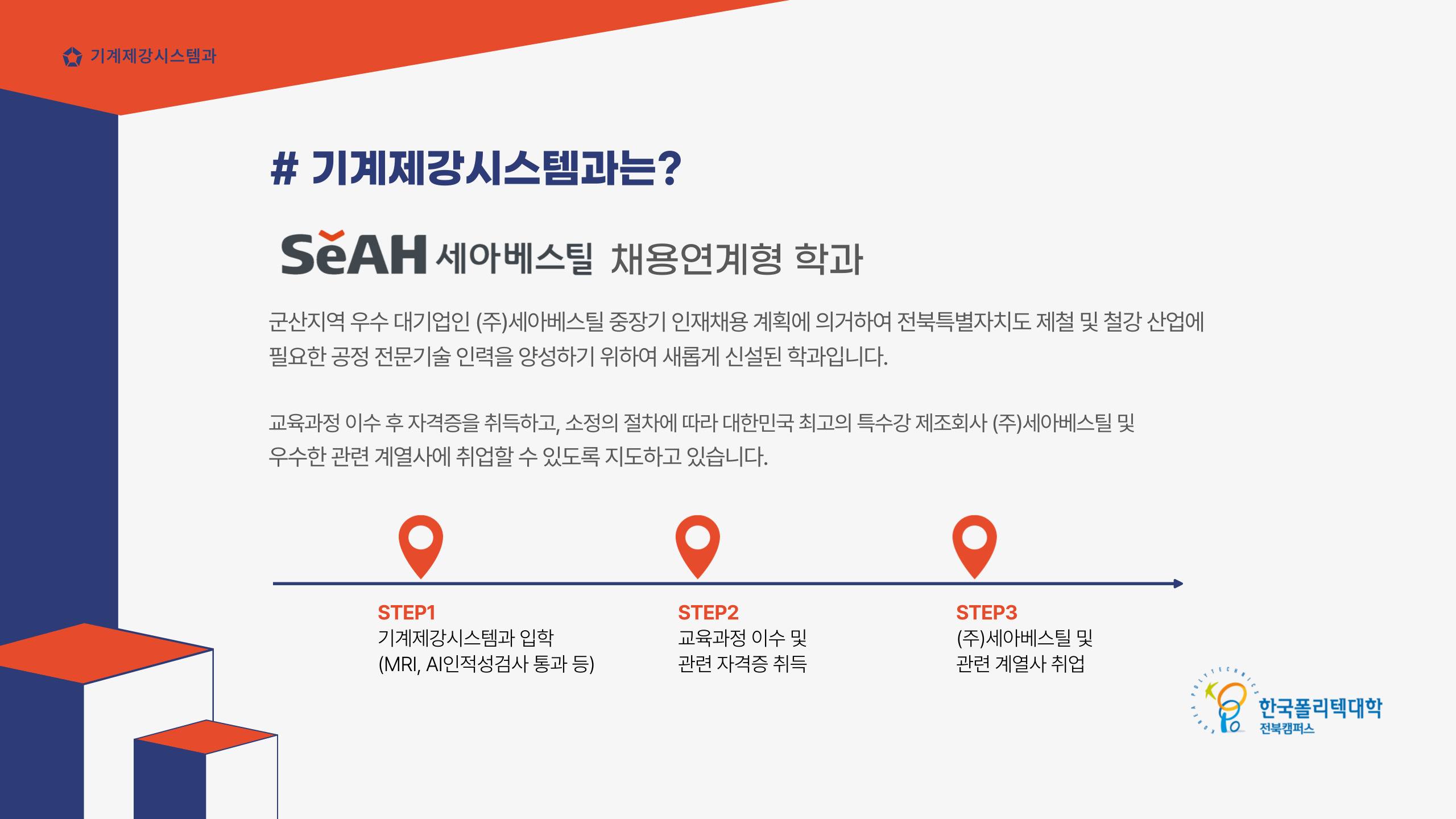 기계제강시스템과

# 기계제강시스템과는?

SeAH 세아베스틸 채용연계형 학과

군산지역 우수 대기업인 (주)세아베스틸 중장기 인재채용 계획에 의거하여 전북특별자치도 제철 및 철강 산업에 필요한 공정 전문기술 인력을 양성하기 위하여 새롭게 신설된 학과입니다.

교육과정 이수 후 자격증을 취득하고, 소정의 절차에 따라 대한민국 최고의 특수강 제조회사 (주)세아베스틸 및 우수한 관련 계열사에 취업할 수 있도록 지도하고 있습니다.

STEP1
기계제강시스템과 입학
(MRI, AI인적성검사 통과 등)

STEP2
교육과정 이수 및
관련 자격증 취득

STEP3
(주)세아베스틸 및
관련 계열사 취업

한국폴리텍대학
전북캠퍼스